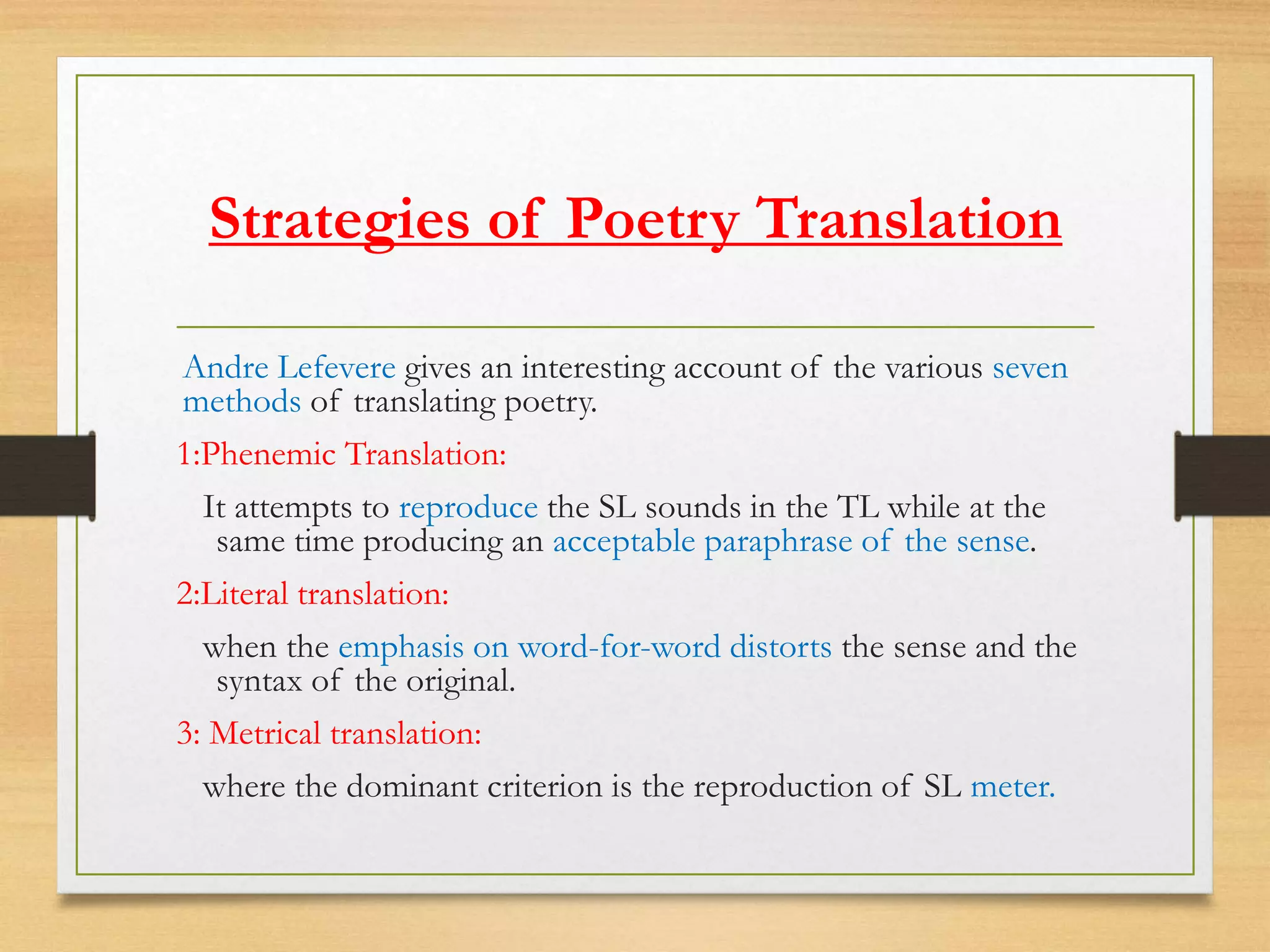 Strategies of Poetry Translation

Andre Lefevere gives an interesting account of the various seven methods of translating poetry.

1:Phenemic Translation:

It attempts to reproduce the SL sounds in the TL while at the same time producing an acceptable paraphrase of the sense.

2:Literal translation:

when the emphasis on word-for-word distorts the sense and the syntax of the original.

3: Metrical translation:

where the dominant criterion is the reproduction of SL meter.